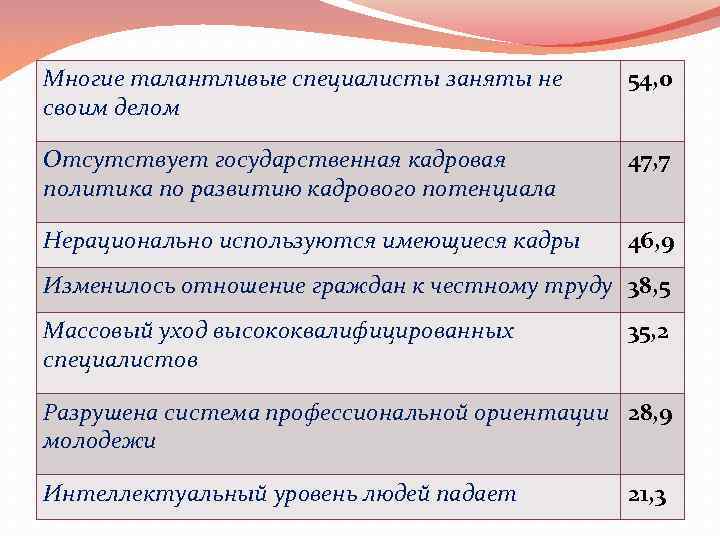 | | |
|---|---|
| Многие талантливые специалисты заняты не своим делом | 54,0 |
| Отсутствует государственная кадровая политика по развитию кадрового потенциала | 47,7 |
| Нерационально используются имеющиеся кадры | 46,9 |
| Изменилось отношение граждан к честному труду | 38,5 |
| Массовый уход высококвалифицированных специалистов | 35,2 |
| Разрушена система профессиональной ориентации молодежи | 28,9 |
| Интеллектуальный уровень людей падает | 21,3 |